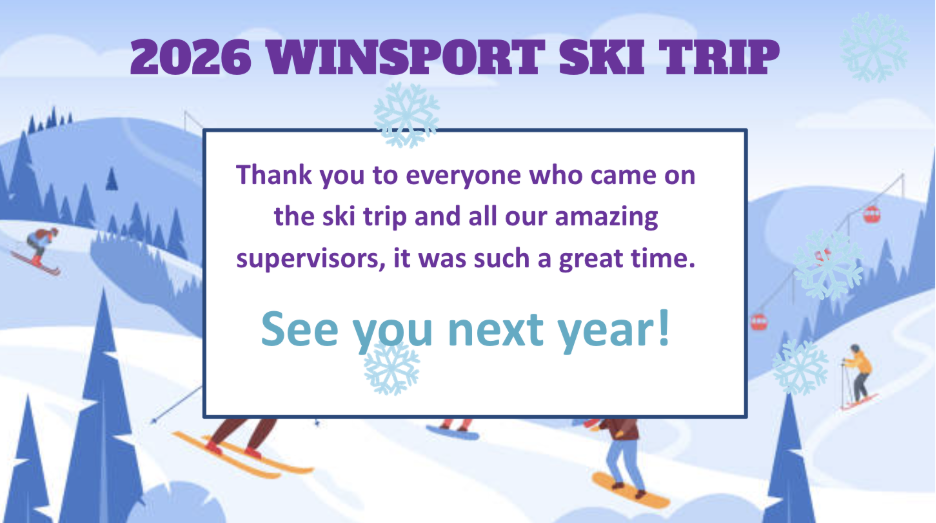 2026 WINSPORT SKI TRIP

Thank you to everyone who came on the ski trip and all our amazing supervisors, it was such a great time.

See you next year!